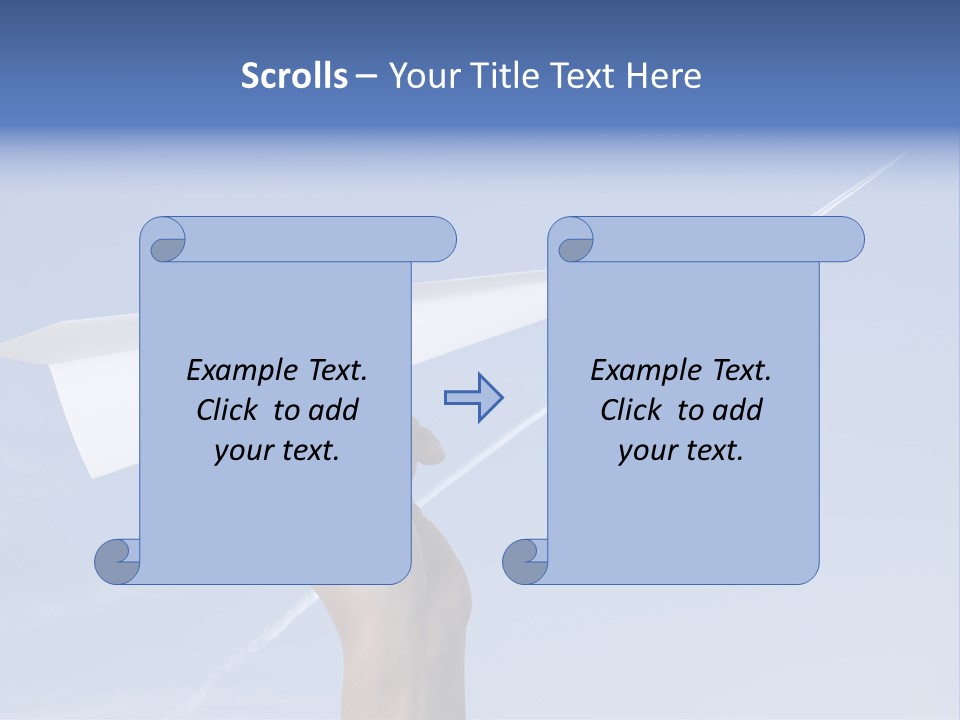 Scrolls – Your Title Text Here

Example Text. Click to add your text.

Example Text. Click to add your text.